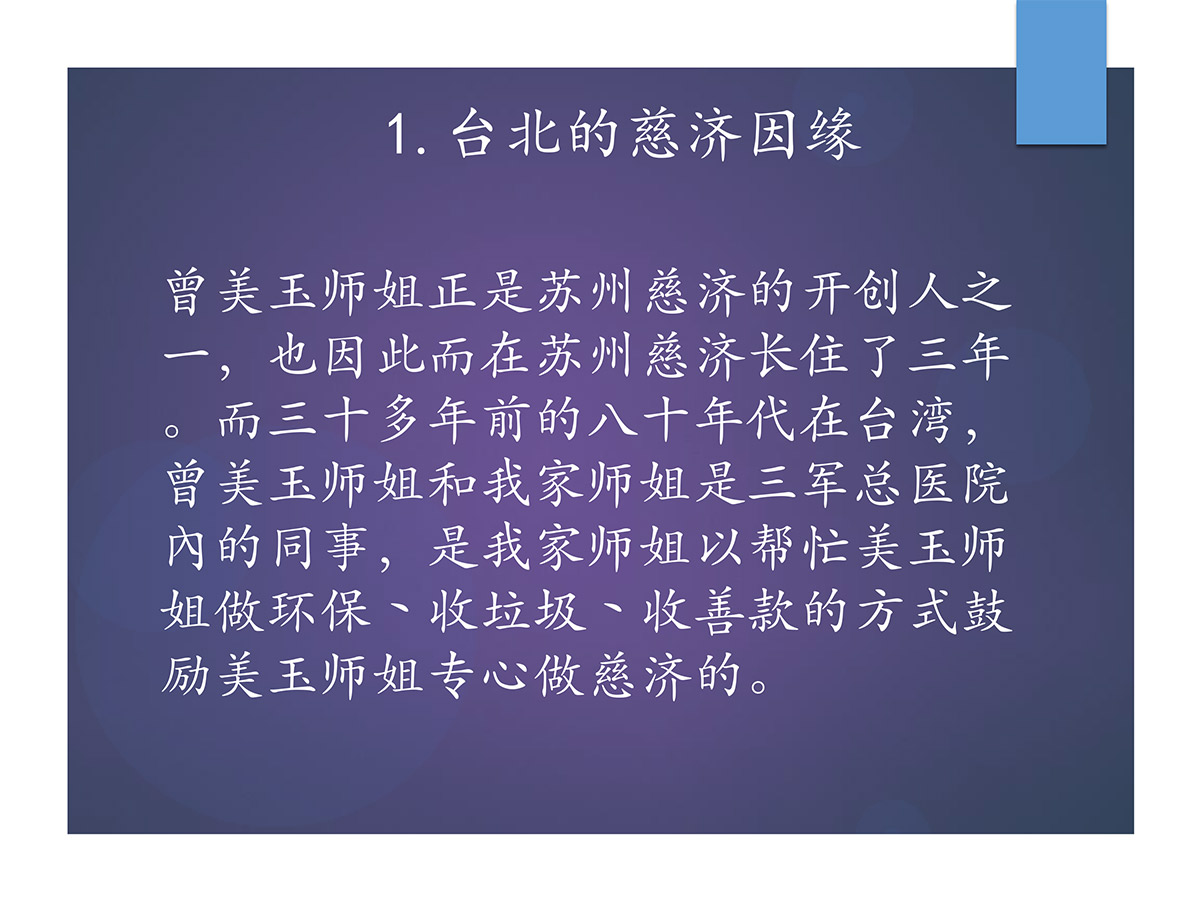 1. 台北的慈济因缘

曾美玉师姐正是苏州慈济的开创人之一，也因此而在苏州慈济长住了三年。而三十多年前的八十年代在台湾，曾美玉师姐和我家师姐是三军总医院内的同事，是我家师姐以帮忙美玉师姐做环保、收垃圾、收善款的方式鼓励美玉师姐专心做慈济的。